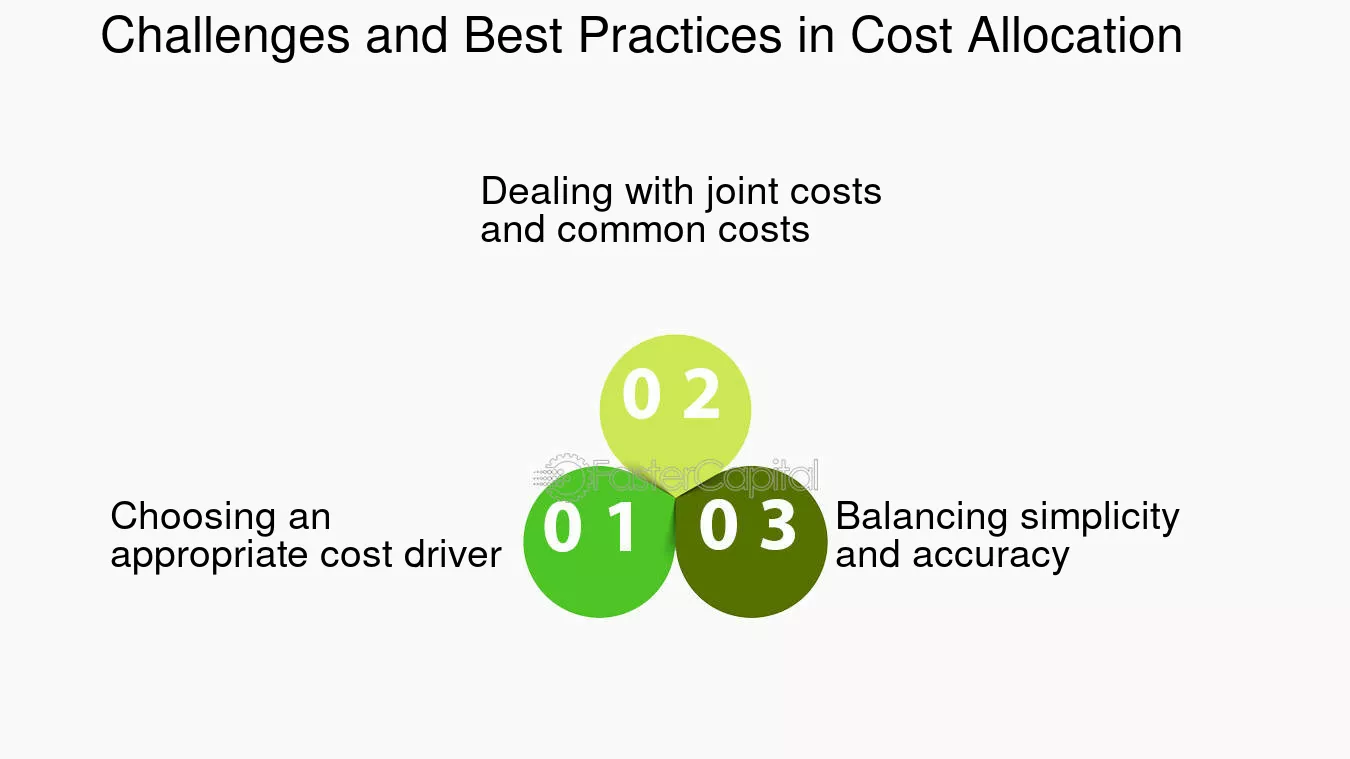 Challenges and Best Practices in Cost Allocation

Dealing with joint costs and common costs

0 2

Choosing an appropriate cost driver

0 1

0 3

Balancing simplicity and accuracy

FasterCapital